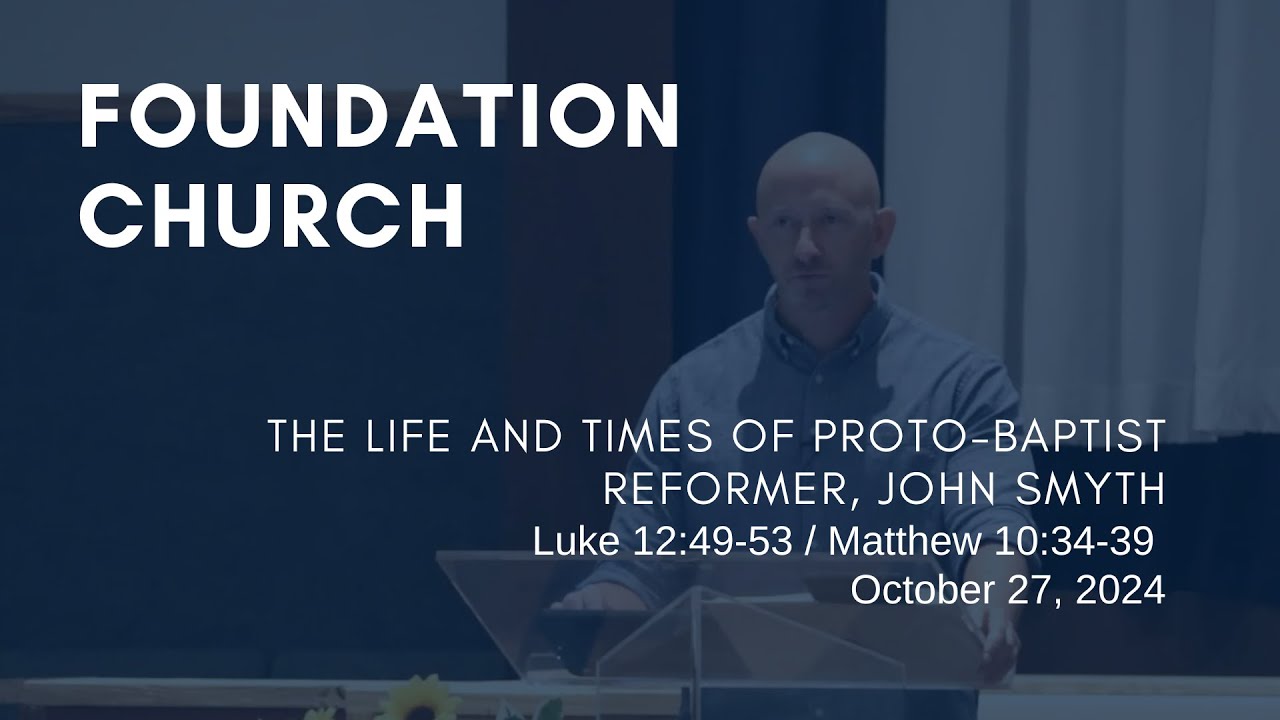 FOUNDATION CHURCH

THE LIFE AND TIMES OF PROTO-BAPTIST REFORMER, JOHN SMYTH

Luke 12:49-53 / Matthew 10:34-39

October 27, 2024